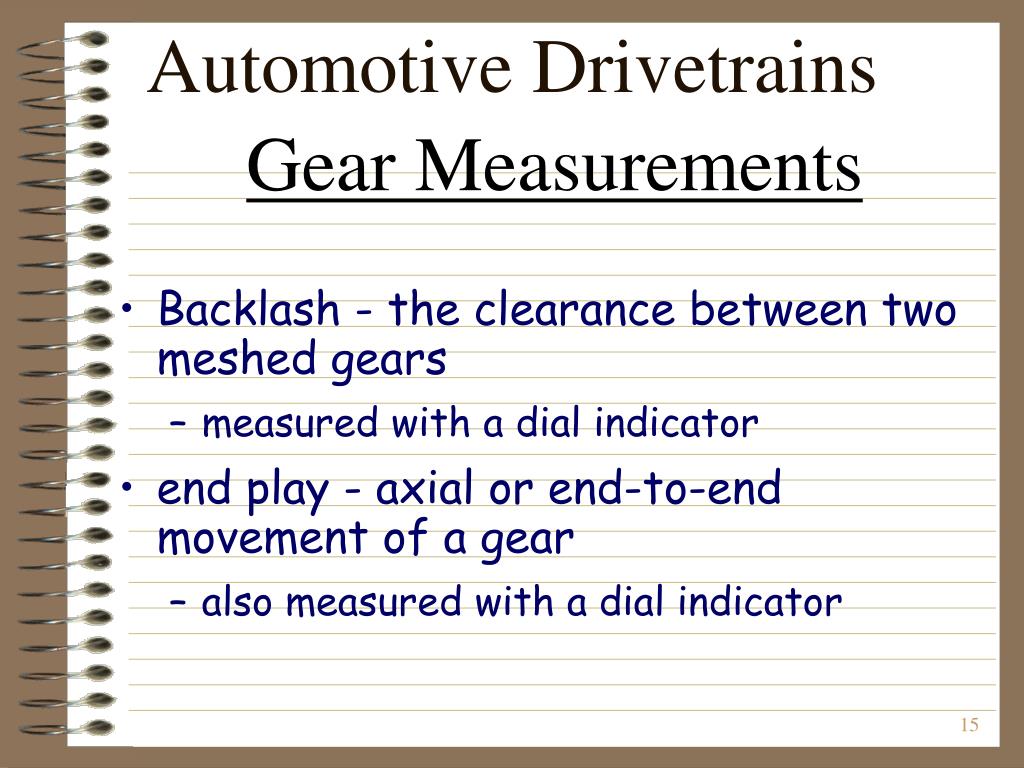 Automotive Drivetrains
Gear Measurements

• Backlash - the clearance between two meshed gears
– measured with a dial indicator
• end play - axial or end-to-end movement of a gear
– also measured with a dial indicator

15